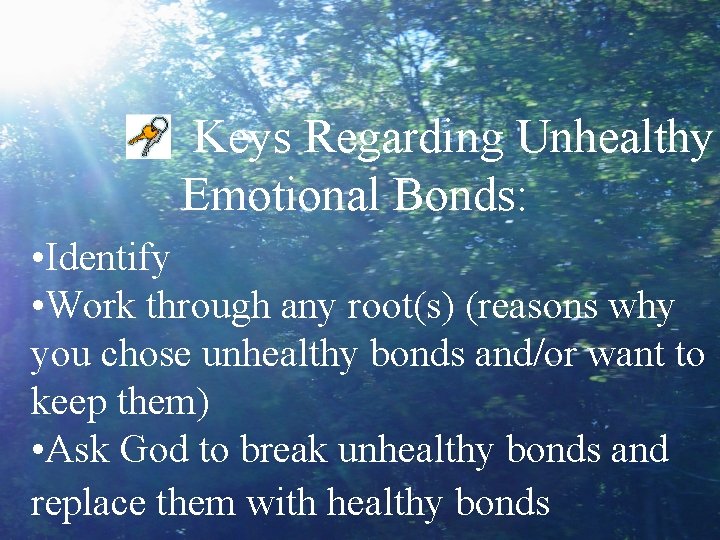 Keys Regarding Unhealthy Emotional Bonds:

•Identify
•Work through any root(s) (reasons why you chose unhealthy bonds and/or want to keep them)
•Ask God to break unhealthy bonds and replace them with healthy bonds